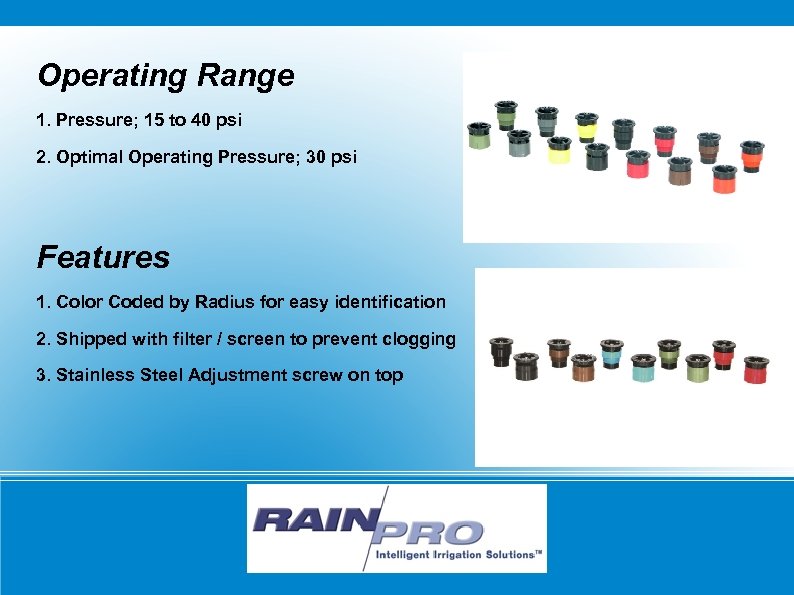 Operating Range

1. Pressure; 15 to 40 psi

2. Optimal Operating Pressure; 30 psi

Features

1. Color Coded by Radius for easy identification

2. Shipped with filter / screen to prevent clogging

3. Stainless Steel Adjustment screw on top

RAIN PRO
Intelligent Irrigation Solutions™